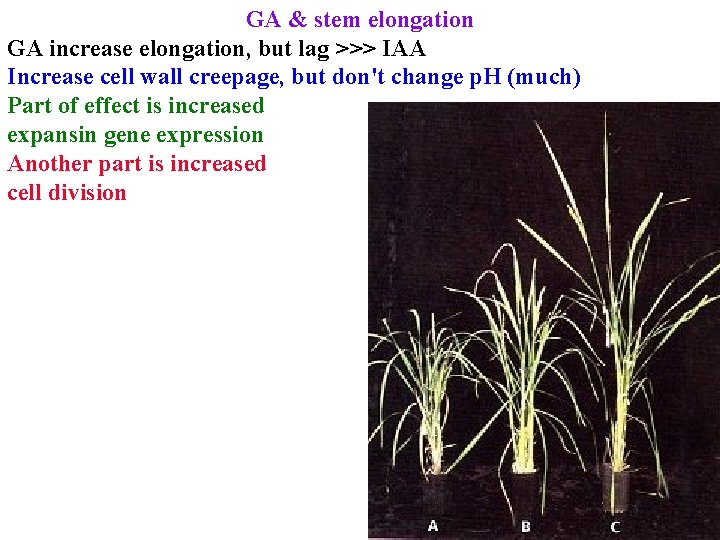 GA & stem elongation
GA increase elongation, but lag >>> IAA
Increase cell wall creepage, but don't change pH (much)
Part of effect is increased expansin gene expression
Another part is increased cell division

A B C